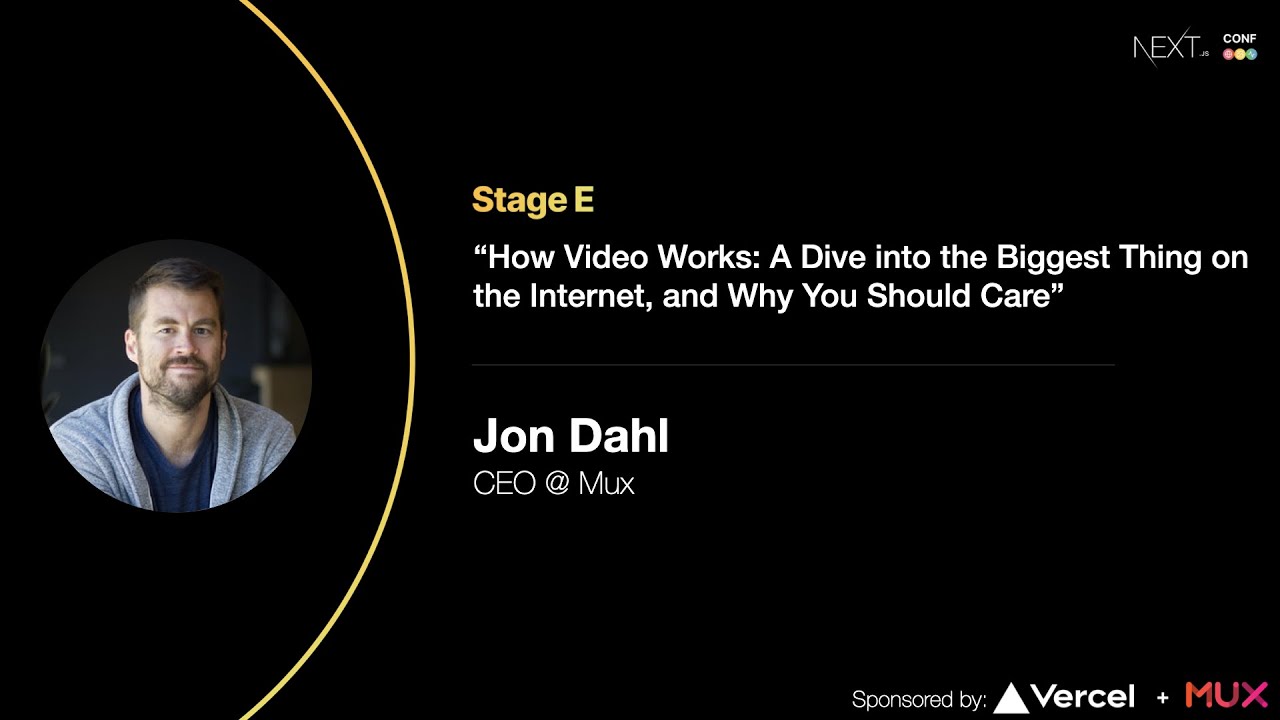 NEXT.JS CONF

Stage E

“How Video Works: A Dive into the Biggest Thing on the Internet, and Why You Should Care”

Jon Dahl
CEO @ Mux

Sponsored by: Vercel + MUX